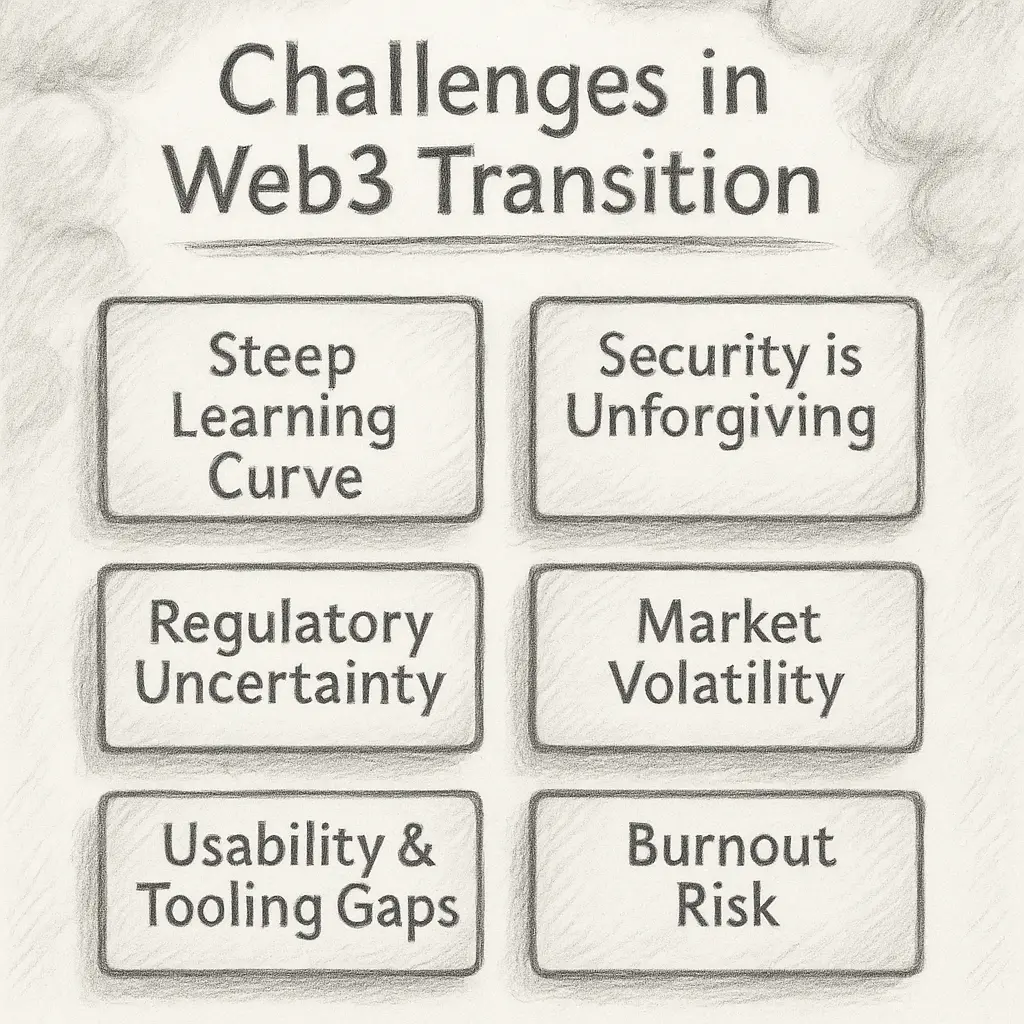 Challenges in Web3 Transition

Steep Learning Curve

Security is Unforgiving

Regulatory Uncertainty

Market Volatility

Usability & Tooling Gaps

Burnout Risk